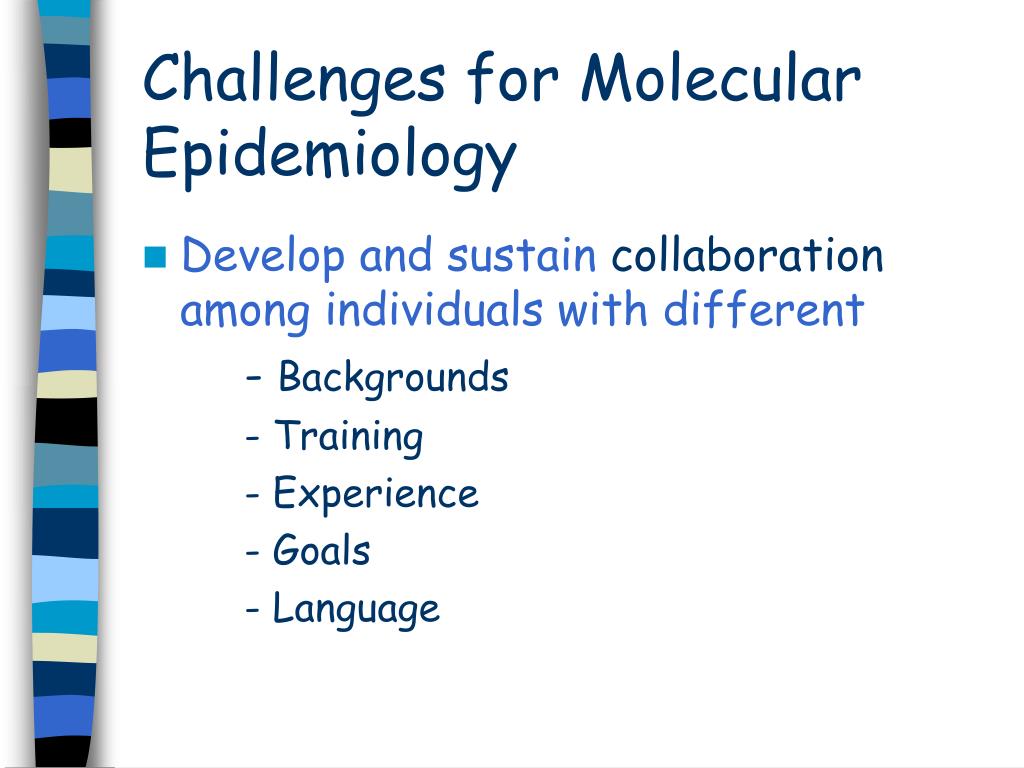 Challenges for Molecular Epidemiology

Develop and sustain collaboration among individuals with different

– Backgrounds

- Training

- Experience

- Goals

- Language